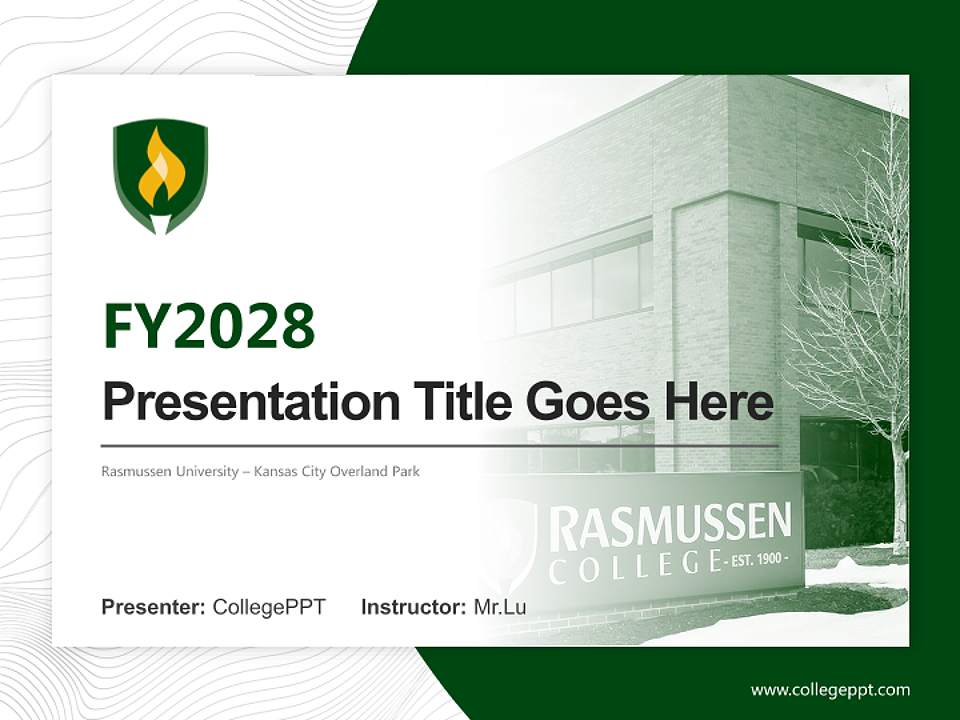 FY2028

Presentation Title Goes Here

Rasmussen University – Kansas City Overland Park

RASMUSSEN
COLLEGE - EST. 1900 -

Presenter: CollegePPT Instructor: Mr.Lu

www.collegeppt.com